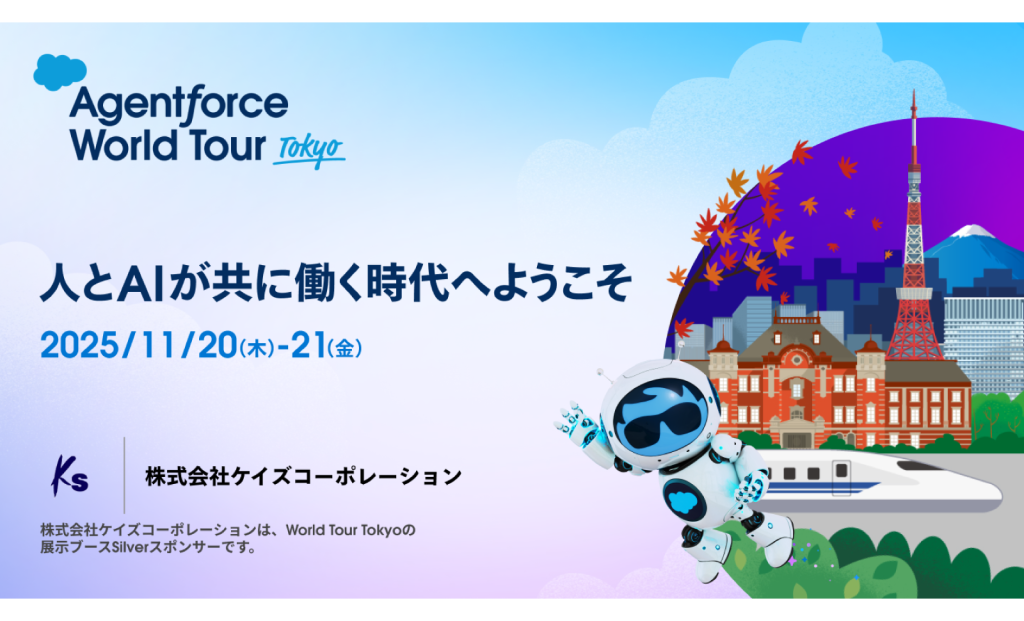 Agentforce World Tour Tokyo

人とAIが共に働く時代へようこそ

2025/11/20(木)-21(金)

Ks

株式会社ケイズコーポレーション

株式会社ケイズコーポレーションは、World Tour Tokyoの展示ブースSilverスポンサーです。